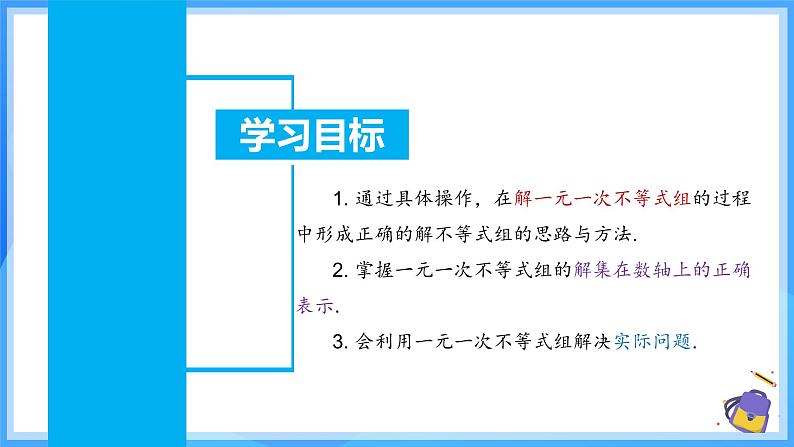 学习目标

1. 通过具体操作，在解一元一次不等式组的过程中形成正确的解不等式组的思路与方法.

2. 掌握一元一次不等式组的解集在数轴上的正确表示.

3. 会利用一元一次不等式组解决实际问题.